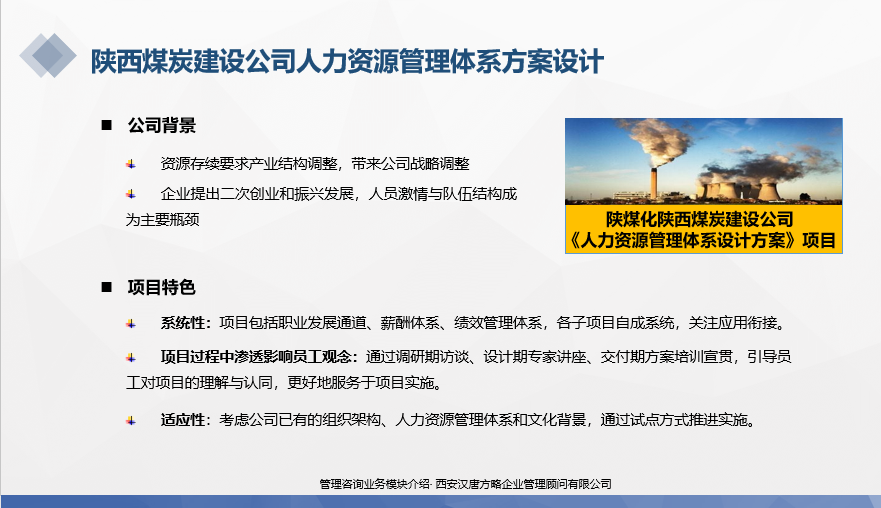 陕西煤炭建设公司人力资源管理体系方案设计

■ 公司背景

资源存续要求产业结构调整，带来公司战略调整

企业提出二次创业和振兴发展，人员激情与队伍结构成为主要瓶颈

陕煤化陕西煤炭建设公司
《人力资源管理体系设计方案》项目

■ 项目特色

系统性：项目包括职业发展通道、薪酬体系、绩效管理体系，各子项目自成系统，关注应用衔接。

项目过程中渗透影响员工观念：通过调研期访谈、设计期专家讲座、交付期方案培训宣贯，引导员工对项目的理解与认同，更好地服务于项目实施。

适应性：考虑公司已有的组织架构、人力资源管理体系和文化背景，通过试点方式推进实施。

管理咨询业务模块介绍· 西安汉唐方略企业管理顾问有限公司